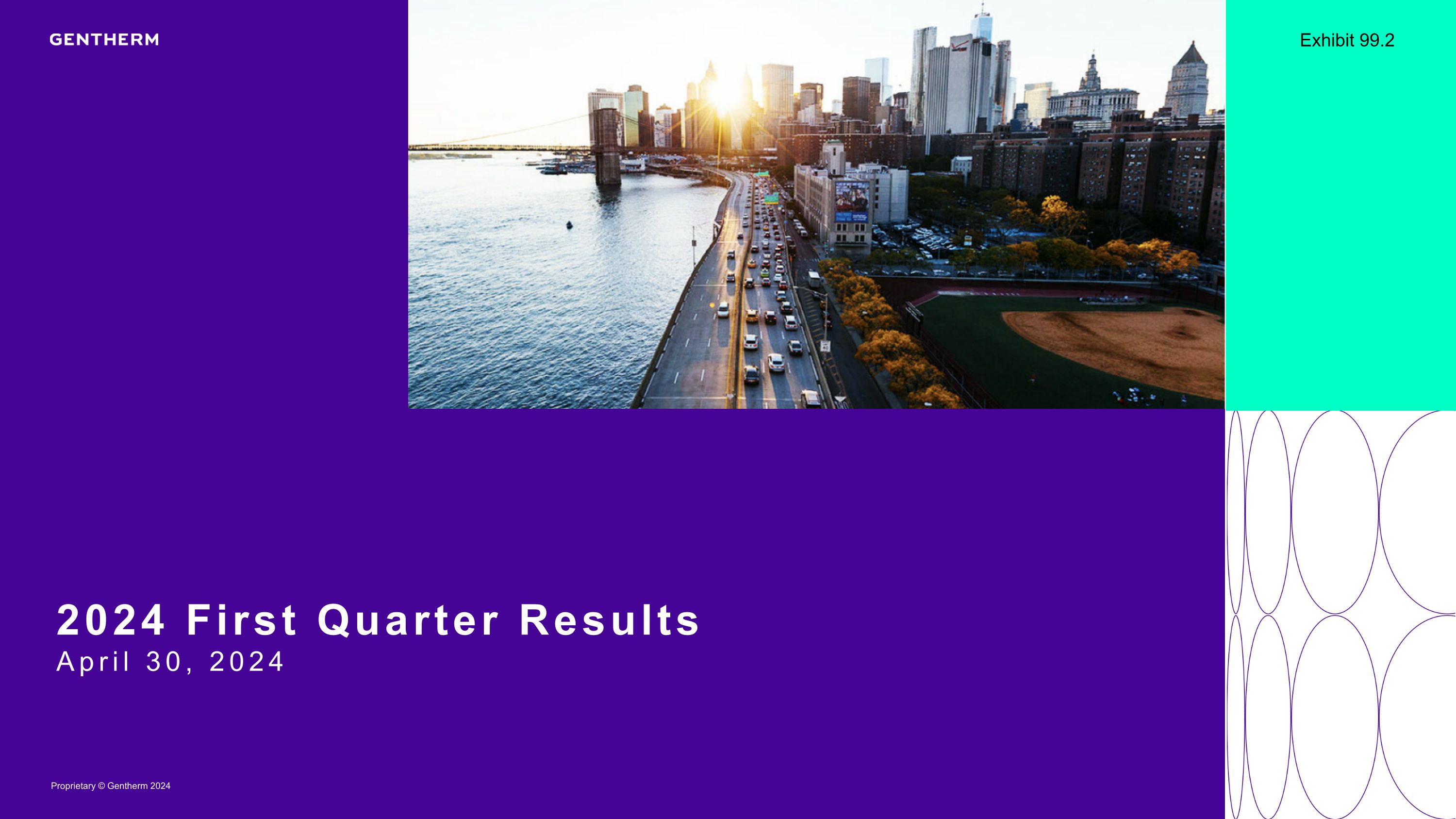 GENTHERM

Exhibit 99.2

2024 First Quarter Results
April 30, 2024

Proprietary © Gentherm 2024